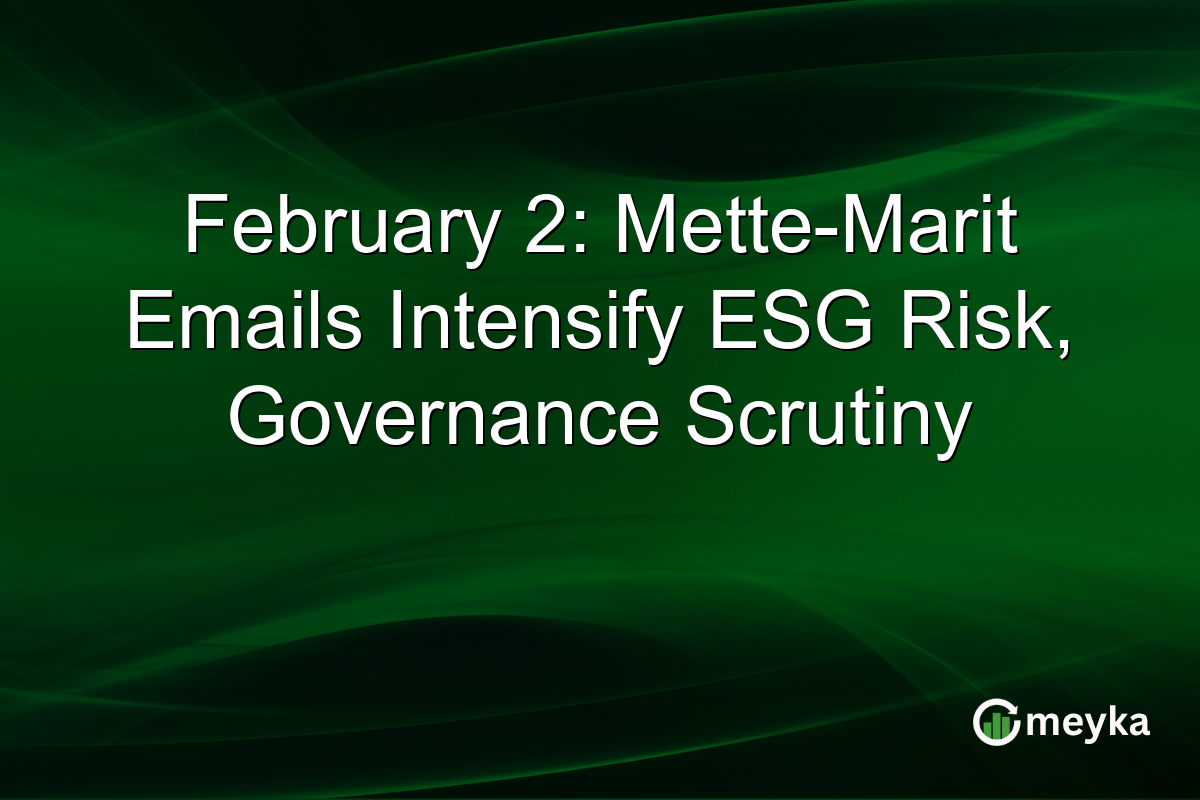 February 2: Mette-Marit Emails Intensify ESG Risk, Governance Scrutiny

meyka